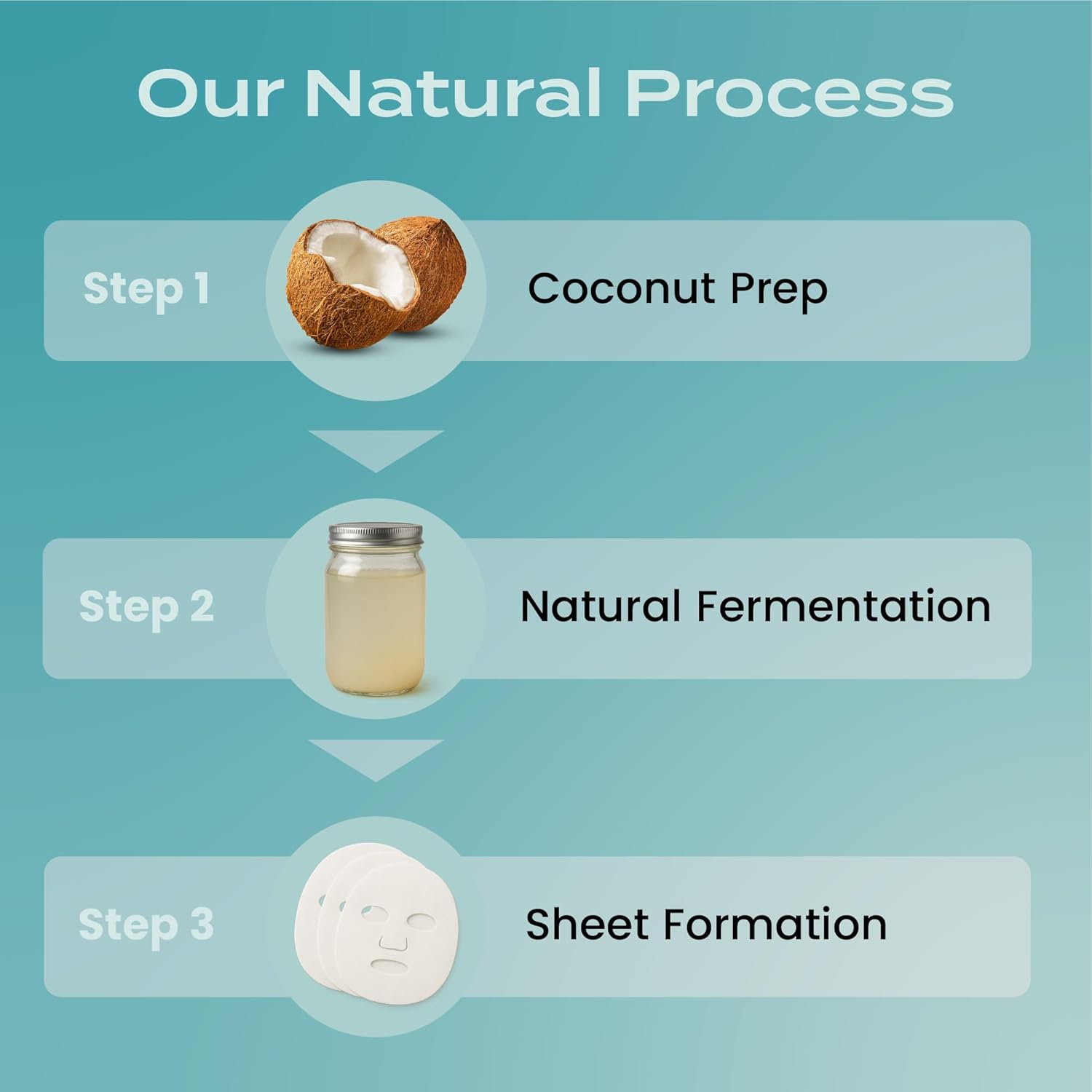 Our Natural Process

Step 1

Coconut Prep

Step 2

Natural Fermentation

Step 3

Sheet Formation